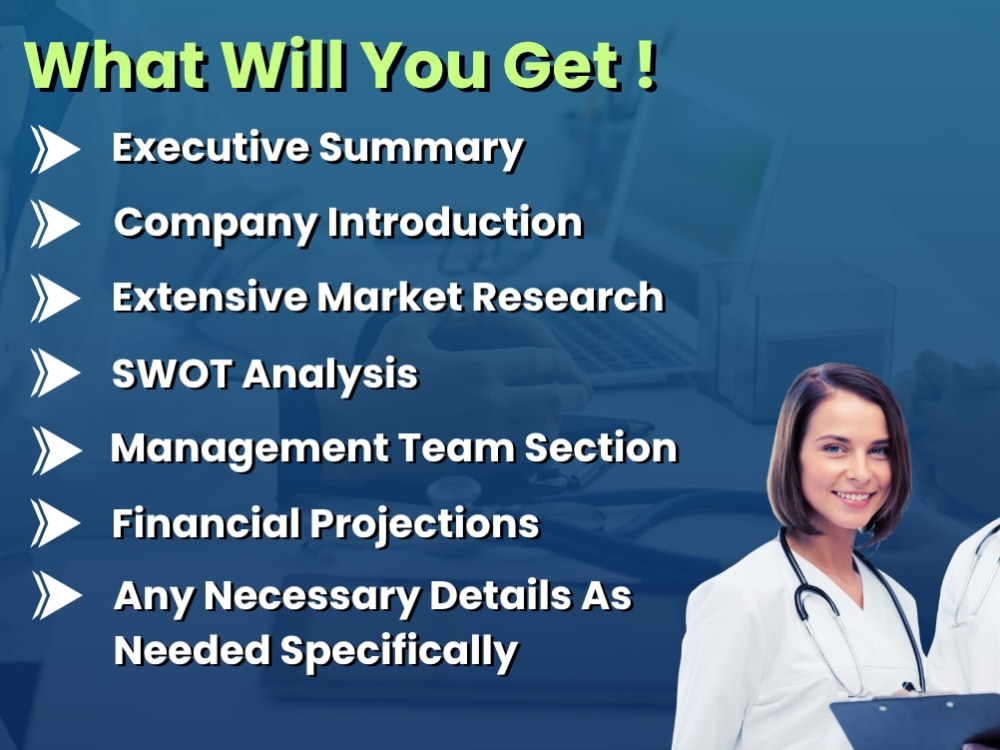 What Will You Get !

Executive Summary

Company Introduction

Extensive Market Research

SWOT Analysis

Management Team Section

Financial Projections

Any Necessary Details As Needed Specifically